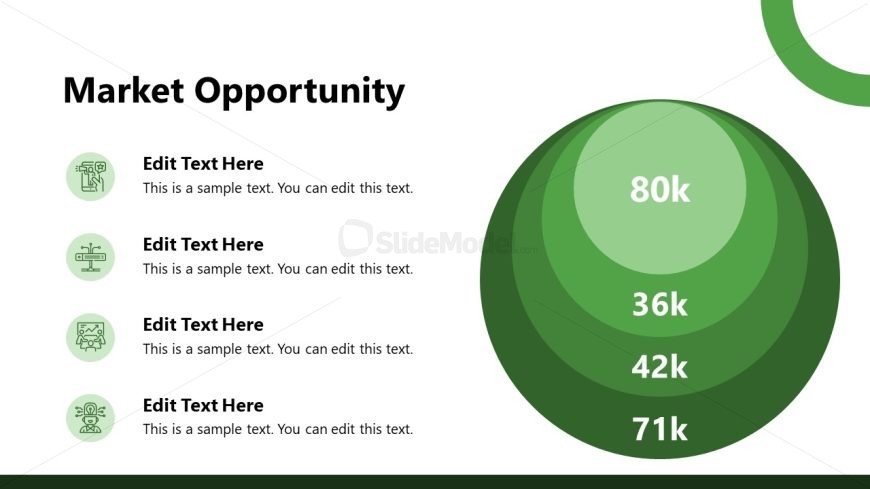 Market Opportunity

Edit Text Here
This is a sample text. You can edit this text.

Edit Text Here
This is a sample text. You can edit this text.

Edit Text Here
This is a sample text. You can edit this text.

Edit Text Here
This is a sample text. You can edit this text.

SlideModel

80k

36k

42k

71k